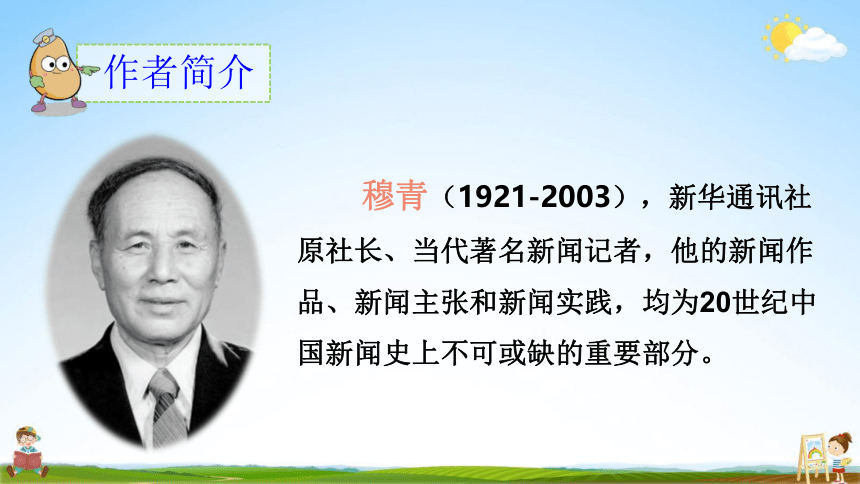 作者简介

穆青（1921-2003），新华通讯社原社长、当代著名新闻记者，他的新闻作品、新闻主张和新闻实践，均为20世纪中国新闻史上不可或缺的重要部分。